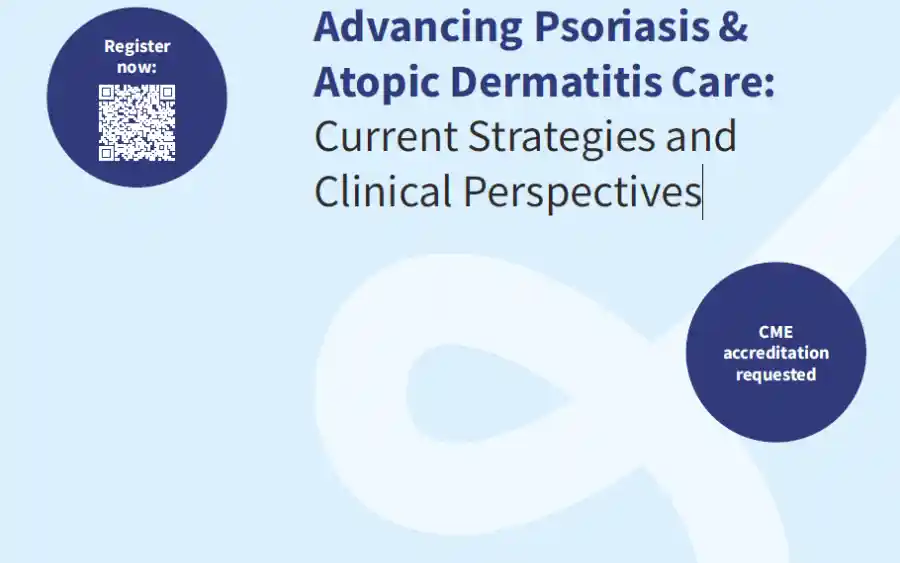 Register now:

Advancing Psoriasis & Atopic Dermatitis Care: Current Strategies and Clinical Perspectives

CME accreditation requested